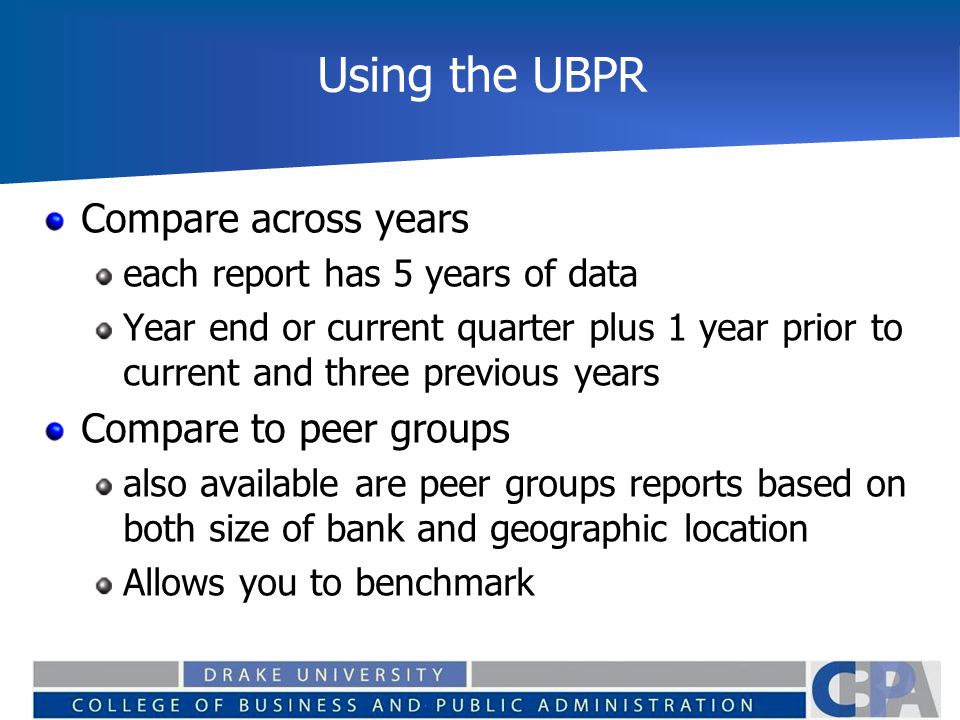 Using the UBPR

Compare across years

each report has 5 years of data

Year end or current quarter plus 1 year prior to current and three previous years

Compare to peer groups

also available are peer groups reports based on both size of bank and geographic location

Allows you to benchmark

DRAKE UNIVERSITY
COLLEGE OF BUSINESS AND PUBLIC ADMINISTRATION
CBPA